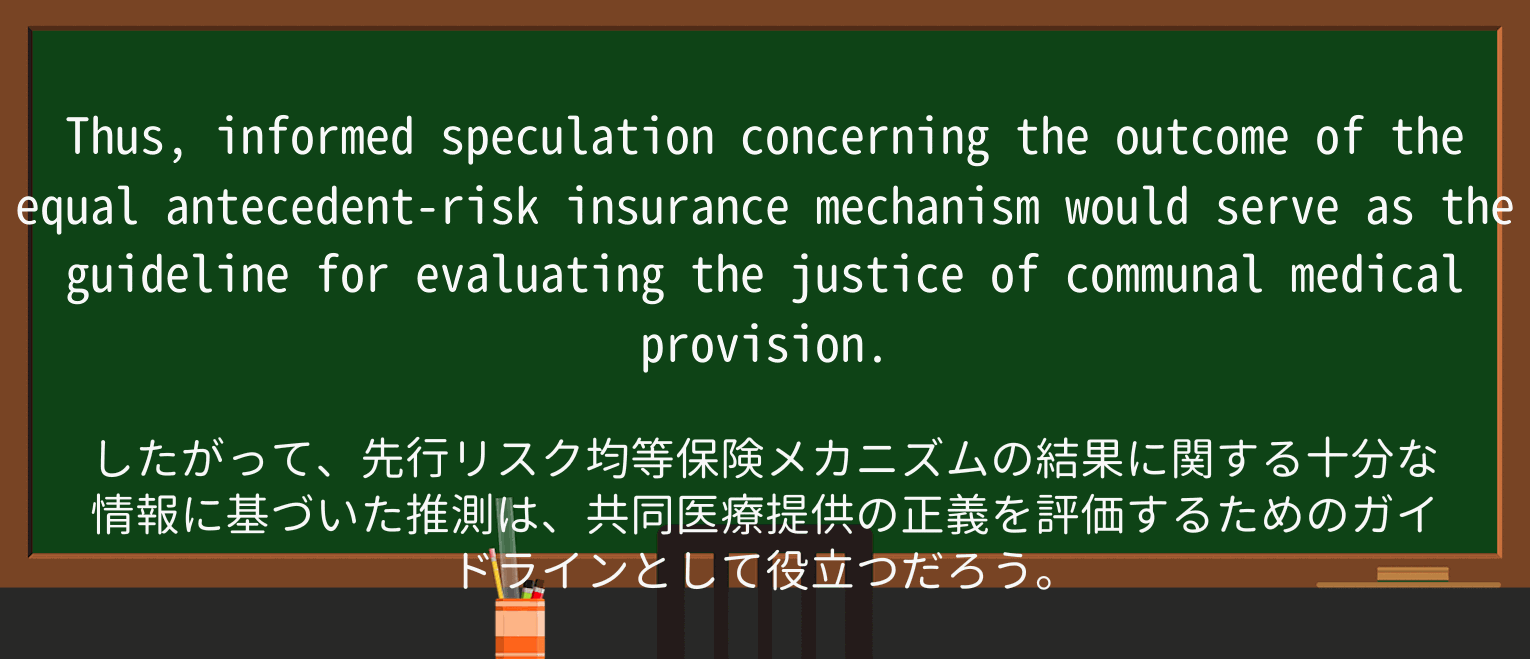 Thus, informed speculation concerning the outcome of the equal antecedent-risk insurance mechanism would serve as the guideline for evaluating the justice of communal medical provision.

したがって、先行リスク均等保険メカニズムの結果に関する十分な情報に基づいた推測は、共同医療提供の正義を評価するためのガイドラインとして役立つだろう。